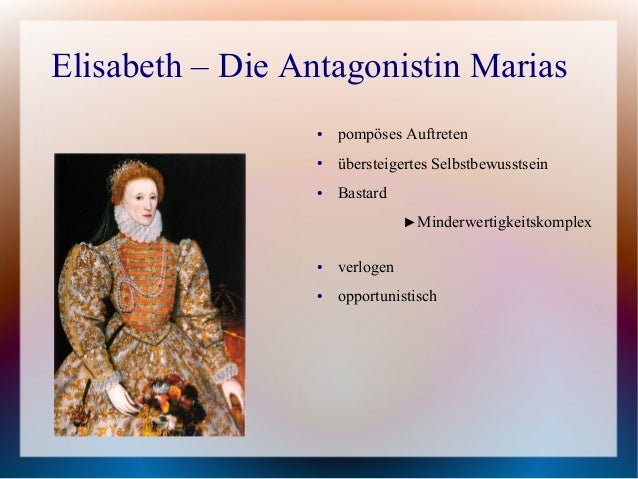 Elisabeth – Die Antagonistin Marias

• pompöses Auftreten
• übersteigertes Selbstbewusstsein
• Bastard

►Minderwertigkeitskomplex

• verlogen
• opportunistisch